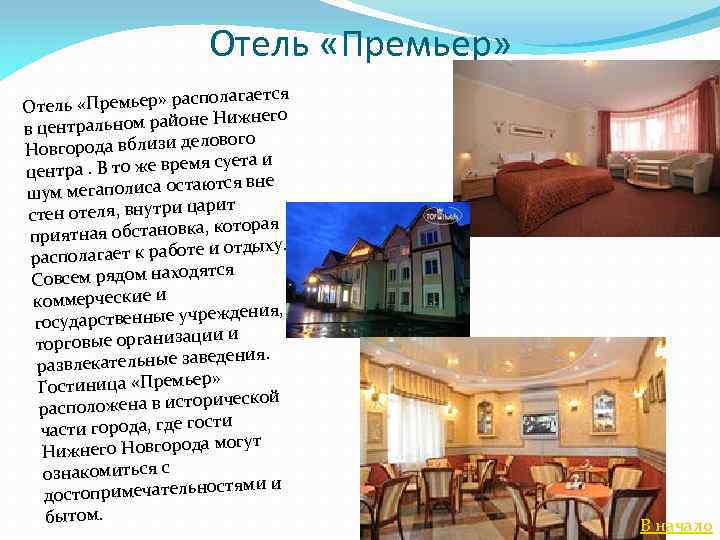 Отель «Премьер»

Отель «Премьер» располагается в центральном районе Нижнего Новгорода вблизи делового центра . В то же время суета и шум мегаполиса остаются вне стен отеля, внутри царит приятная обстановка, которая располагает к работе и отдыху. Совсем рядом находятся коммерческие и государственные учреждения, торговые организации и развлекательные заведения. Гостиница «Премьер» расположена в исторической части города, где гости Нижнего Новгорода могут ознакомиться с достопримечательностями и бытом.

В начало